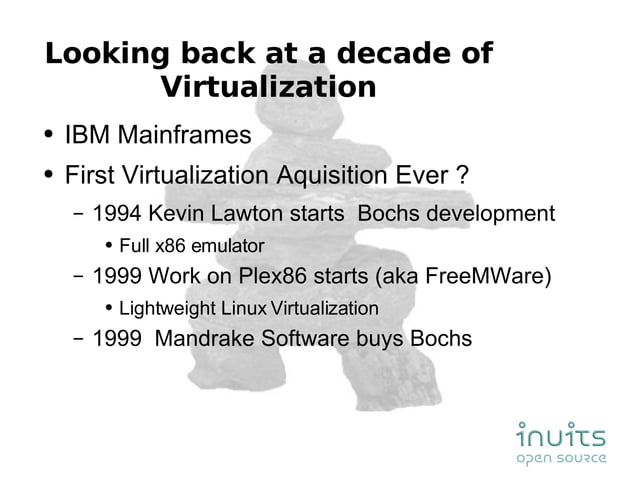 Looking back at a decade of Virtualization

• IBM Mainframes
• First Virtualization Aquisition Ever ?
 – 1994 Kevin Lawton starts Bochs development
  • Full x86 emulator
 – 1999 Work on Plex86 starts (aka FreeMWare)
  • Lightweight Linux Virtualization
 – 1999 Mandrake Software buys Bochs

inuits
open source